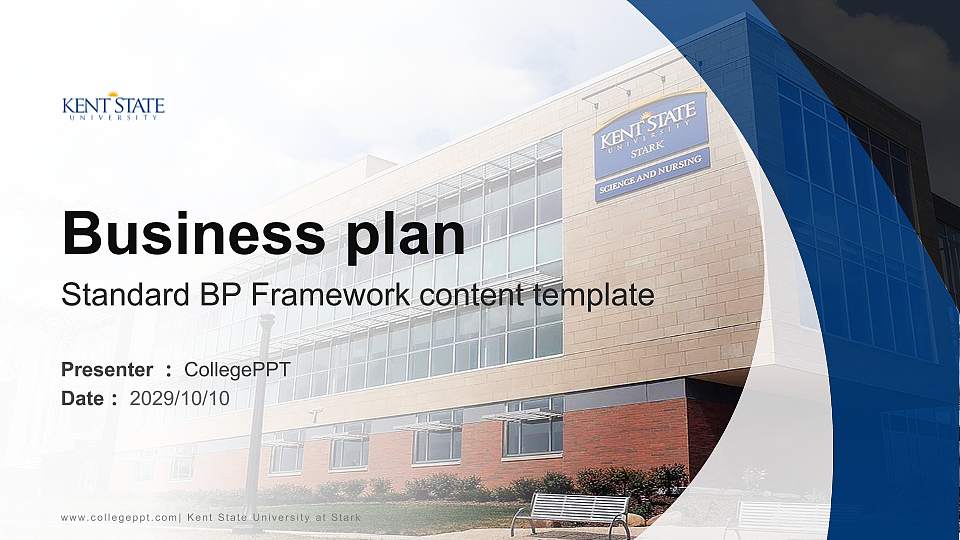 KENT STATE
UNIVERSITY

KENT STATE
UNIVERSITY
STARK
SCIENCE AND NURSING

Business plan

Standard BP Framework content template

Presenter : CollegePPT

Date : 2029/10/10

www.collegeppt.com| Kent State University at Stark